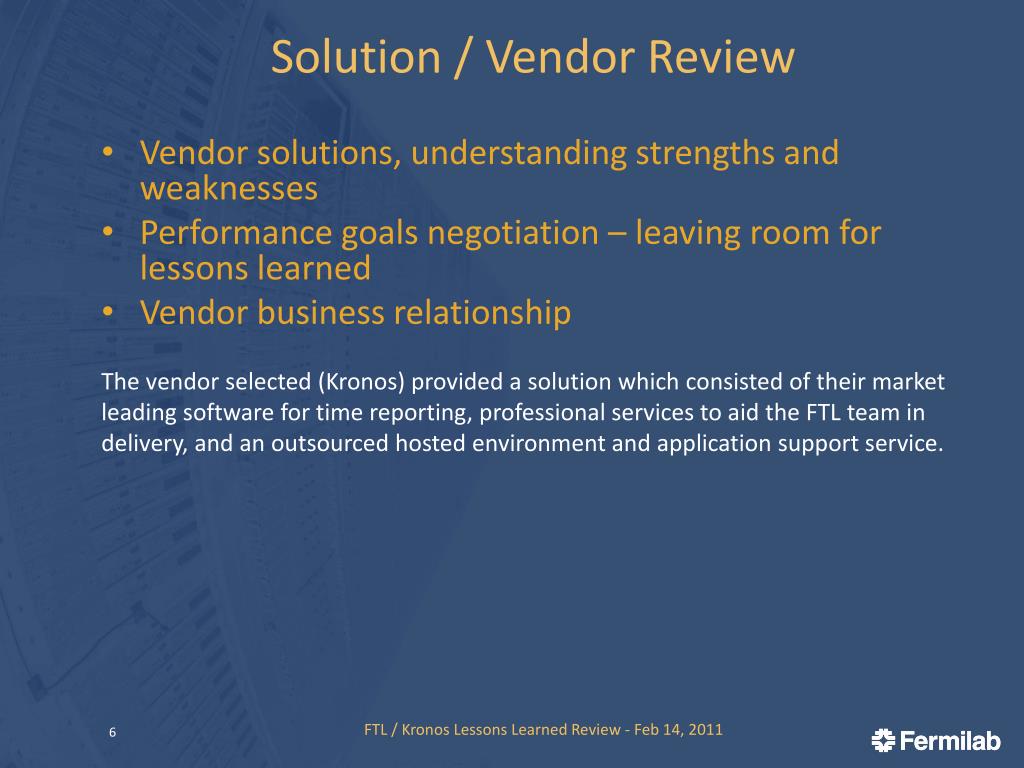 Solution / Vendor Review

• Vendor solutions, understanding strengths and weaknesses
• Performance goals negotiation – leaving room for lessons learned
• Vendor business relationship

The vendor selected (Kronos) provided a solution which consisted of their market leading software for time reporting, professional services to aid the FTL team in delivery, and an outsourced hosted environment and application support service.

6

FTL / Kronos Lessons Learned Review - Feb 14, 2011

Fermilab